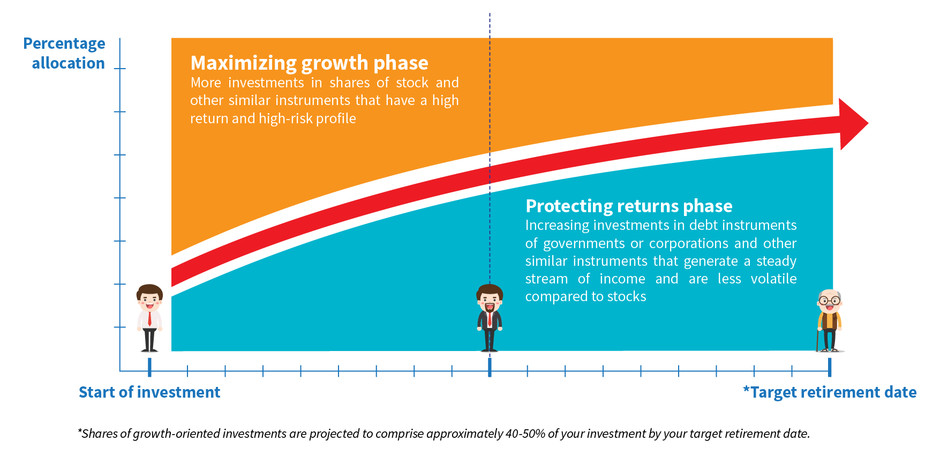 Percentage allocation

Maximizing growth phase
More investments in shares of stock and other similar instruments that have a high return and high-risk profile

Protecting returns phase
Increasing investments in debt instruments of governments or corporations and other similar instruments that generate a steady stream of income and are less volatile compared to stocks

Start of investment

*Target retirement date

*Shares of growth-oriented investments are projected to comprise approximately 40-50% of your investment by your target retirement date.